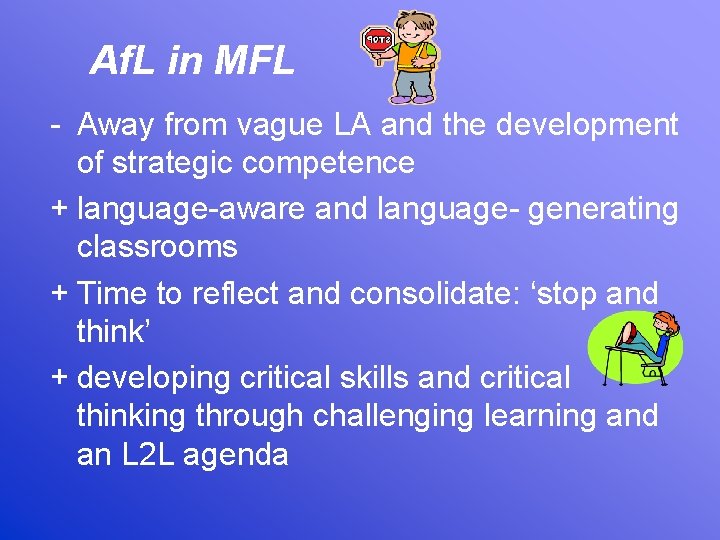 AfL in MFL

STOP

- Away from vague LA and the development of strategic competence

+ language-aware and language- generating classrooms

+ Time to reflect and consolidate: ‘stop and think’

+ developing critical skills and critical thinking through challenging learning and an L2L agenda